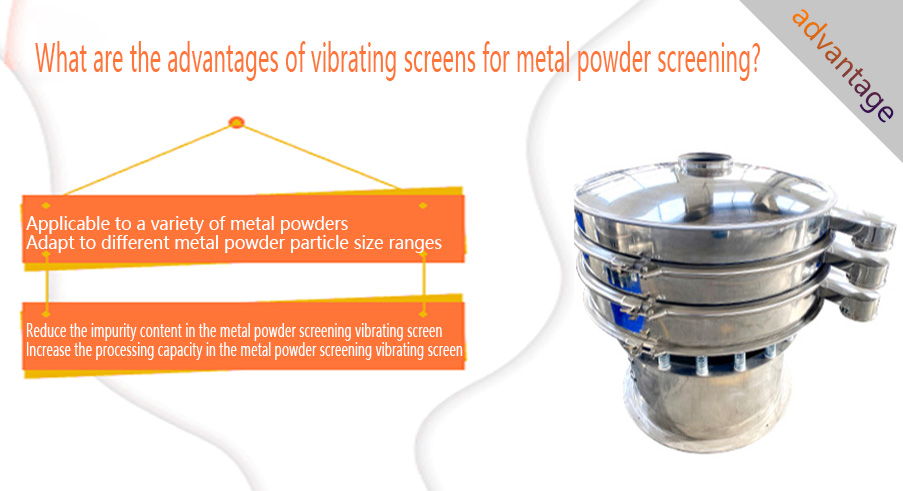 What are the advantages of vibrating screens for metal powder screening?

advantage

Applicable to a variety of metal powders
Adapt to different metal powder particle size ranges

Reduce the impurity content in the metal powder screening vibrating screen
Increase the processing capacity in the metal powder screening vibrating screen